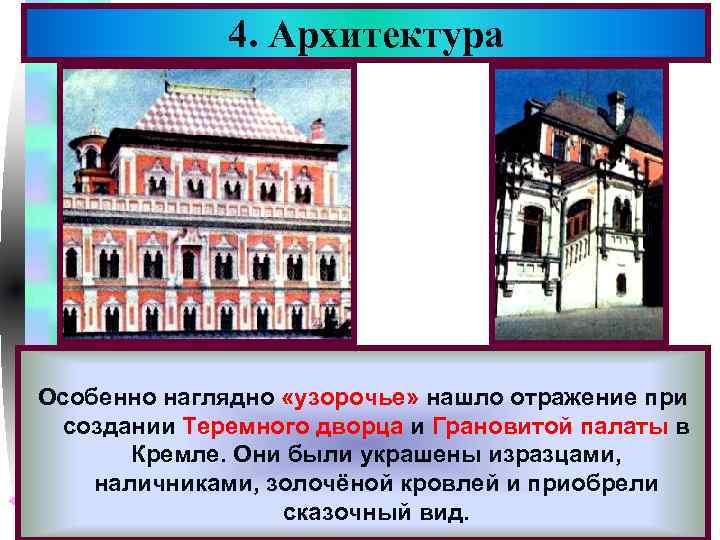 4. Архитектура

Особенно наглядно «узорочье» нашло отражение при создании Теремного дворца и Грановитой палаты в Кремле. Они были украшены изразцами, наличниками, золочёной кровлей и приобрели сказочный вид.